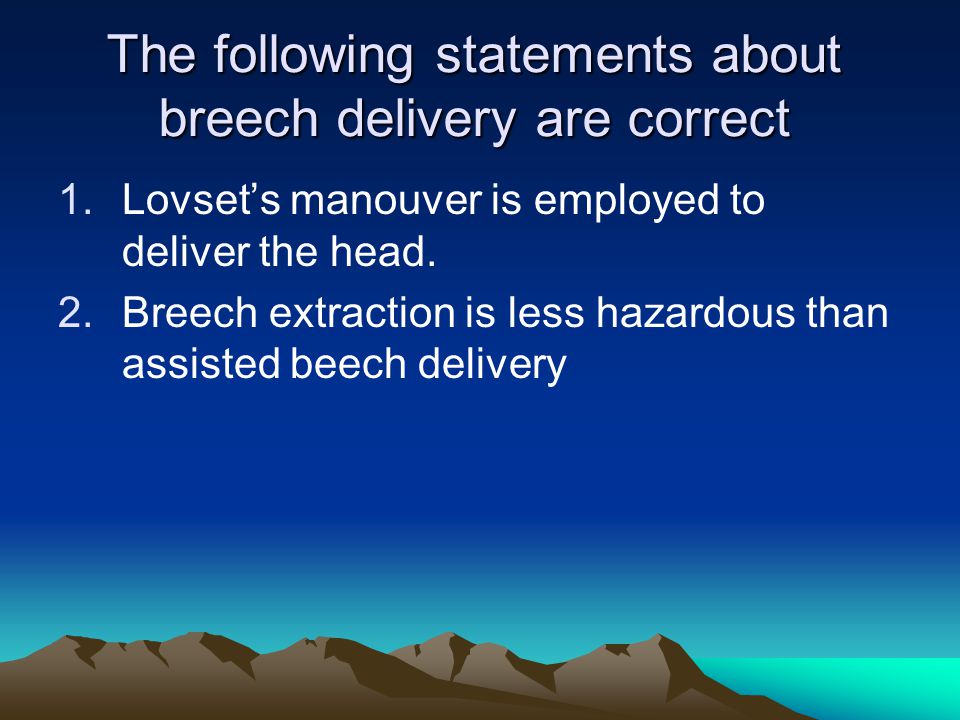 The following statements about breech delivery are correct

1. Lovset’s manouver is employed to deliver the head.
2. Breech extraction is less hazardous than assisted beech delivery